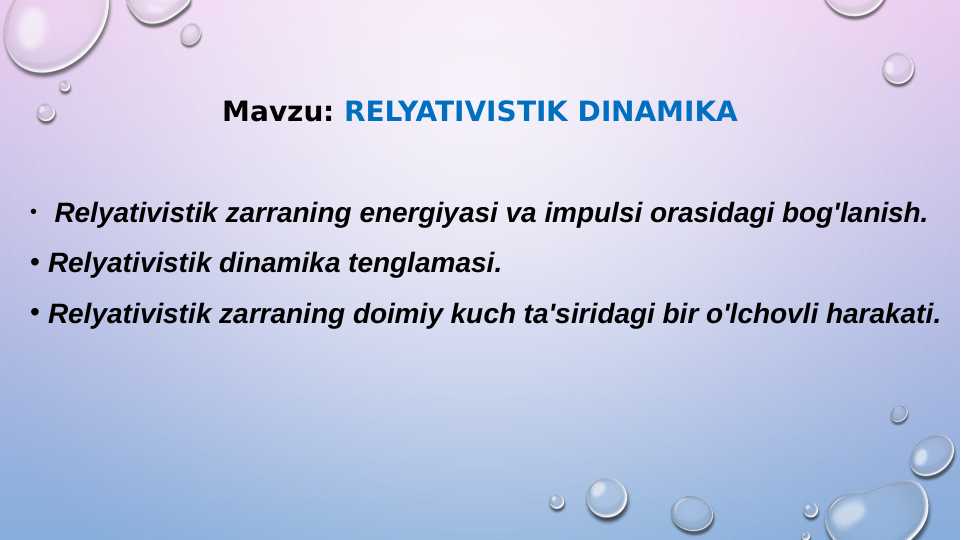 Mavzu: RELYATIVISTIK DINAMIKA

• Relyativistik zarraning energiyasi va impulsi orasidagi bog'lanish.

• Relyativistik dinamika tenglamasi.

• Relyativistik zarraning doimiy kuch ta'siridagi bir o'lchovli harakati.